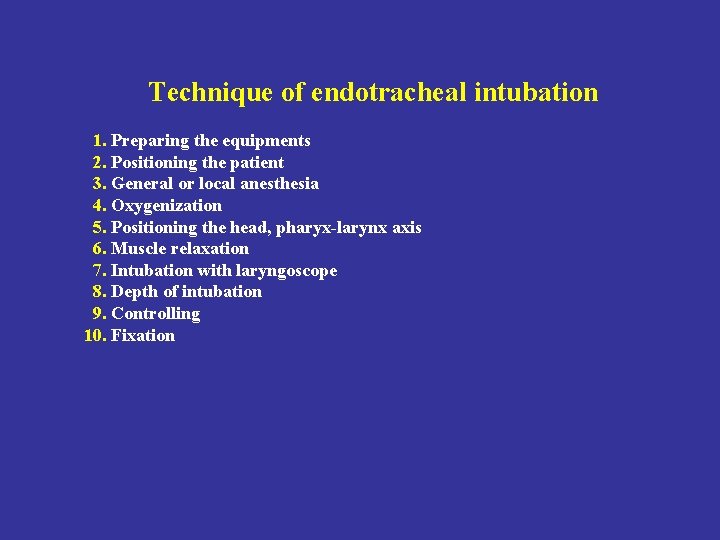 Technique of endotracheal intubation

1. Preparing the equipments
2. Positioning the patient
3. General or local anesthesia
4. Oxygenization
5. Positioning the head, pharyx-larynx axis
6. Muscle relaxation
7. Intubation with laryngoscope
8. Depth of intubation
9. Controlling
10. Fixation